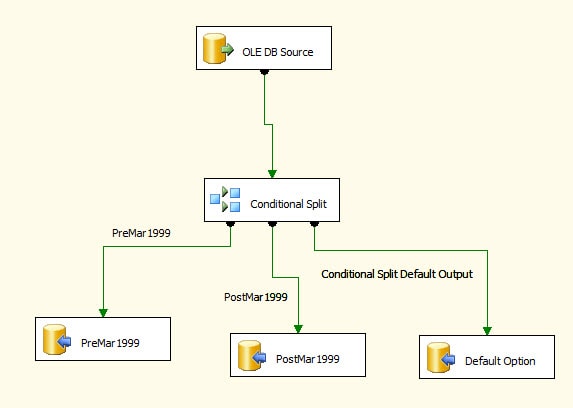 OLE DB Source

Conditional Split

PreMar1999

Conditional Split Default Output

PostMar1999

PreMar1999

PostMar1999

Default Option